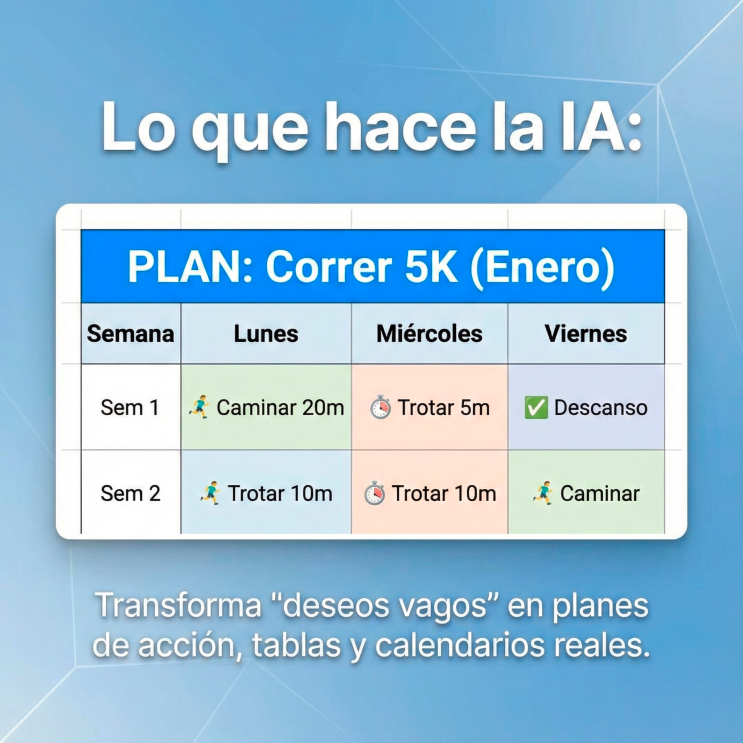 Lo que hace la IA:

PLAN: Correr 5K (Enero)

| Semana | Lunes | Miércoles | Viernes |
|---|---|---|---|
| Sem 1 | 🏃 Caminar 20m | ⏱️ Trotar 5m | ✅ Descanso |
| Sem 2 | 🏃 Trotar 10m | ⏱️ Trotar 10m | 🏃 Caminar |

Transforma "deseos vagos" en planes de acción, tablas y calendarios reales.